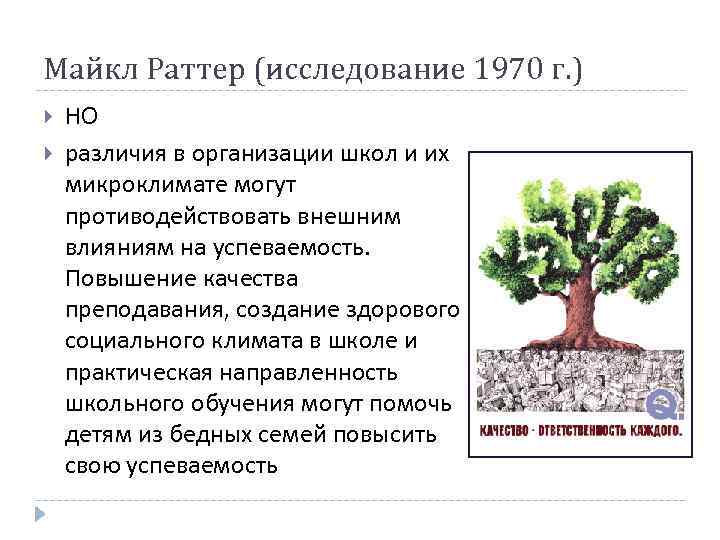 Майкл Раттер (исследование 1970 г.)

НО

различия в организации школ и их микроклимате могут противодействовать внешним влияниям на успеваемость. Повышение качества преподавания, создание здорового социального климата в школе и практическая направленность школьного обучения могут помочь детям из бедных семей повысить свою успеваемость

КАЧЕСТВО - ОТВЕТСТВЕННОСТЬ КАЖДОГО.